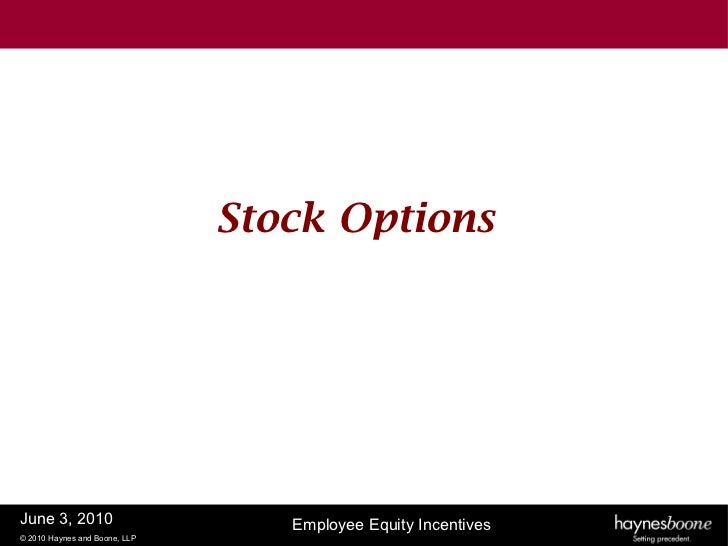 Stock Options

June 3, 2010
© 2010 Haynes and Boone, LLP

Employee Equity Incentives

haynesboone
Setting precedent.